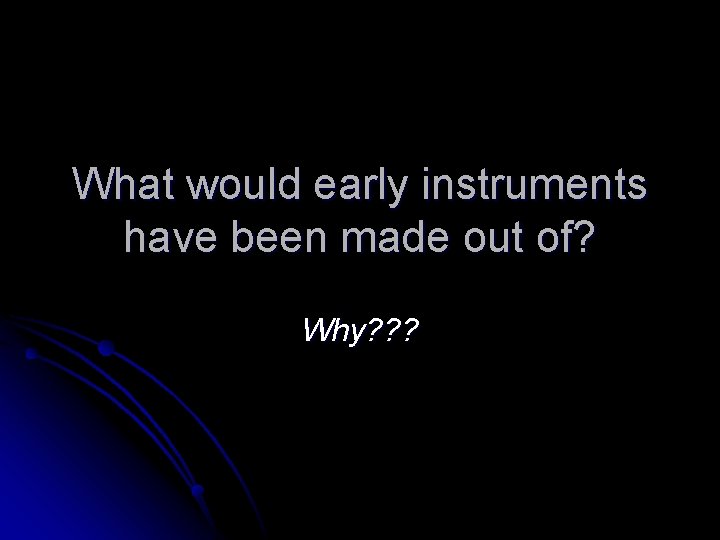 What would early instruments have been made out of?

Why???